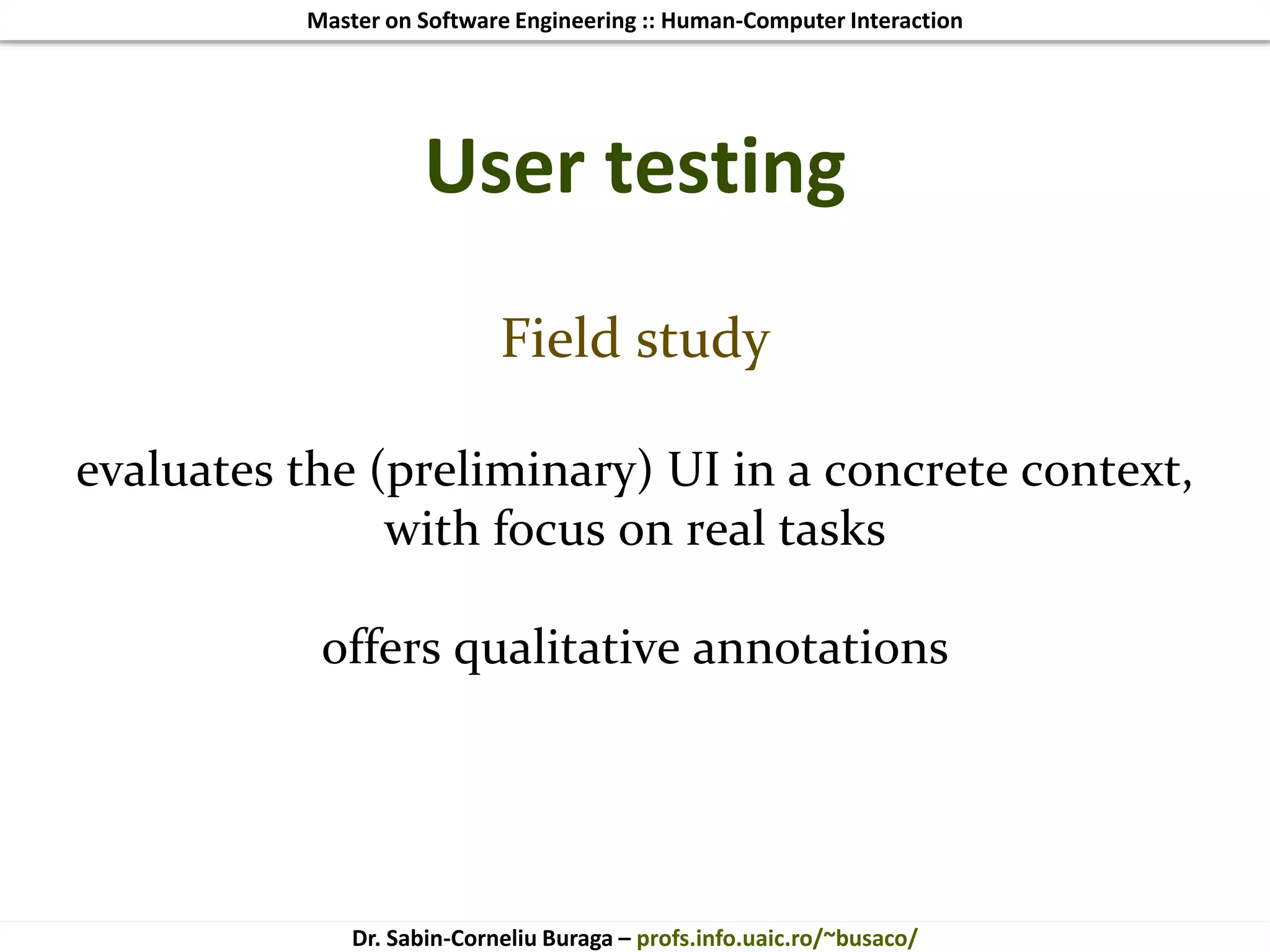 Master on Software Engineering :: Human-Computer Interaction

User testing

Field study

evaluates the (preliminary) UI in a concrete context, with focus on real tasks

offers qualitative annotations

Dr. Sabin-Corneliu Buraga – profs.info.uaic.ro/~busaco/